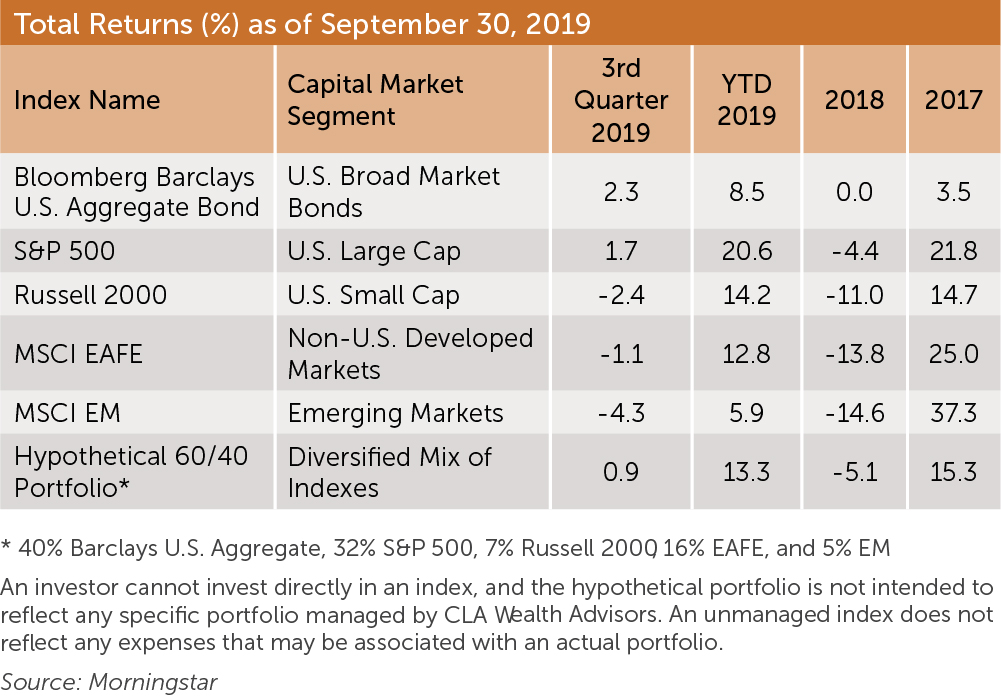 Total Returns (%) as of September 30, 2019

| Index Name | Capital Market Segment | 3rd Quarter 2019 | YTD 2019 | 2018 | 2017 |
|---|---|---|---|---|---|
| Bloomberg Barclays U.S. Aggregate Bond | U.S. Broad Market Bonds | 2.3 | 8.5 | 0.0 | 3.5 |
| S&P 500 | U.S. Large Cap | 1.7 | 20.6 | -4.4 | 21.8 |
| Russell 2000 | U.S. Small Cap | -2.4 | 14.2 | -11.0 | 14.7 |
| MSCI EAFE | Non-U.S. Developed Markets | -1.1 | 12.8 | -13.8 | 25.0 |
| MSCI EM | Emerging Markets | -4.3 | 5.9 | -14.6 | 37.3 |
| Hypothetical 60/40 Portfolio* | Diversified Mix of Indexes | 0.9 | 13.3 | -5.1 | 15.3 |

* 40% Barclays U.S. Aggregate, 32% S&P 500, 7% Russell 2000, 16% EAFE, and 5% EM

An investor cannot invest directly in an index, and the hypothetical portfolio is not intended to reflect any specific portfolio managed by CLA Wealth Advisors. An unmanaged index does not reflect any expenses that may be associated with an actual portfolio.

Source: Morningstar